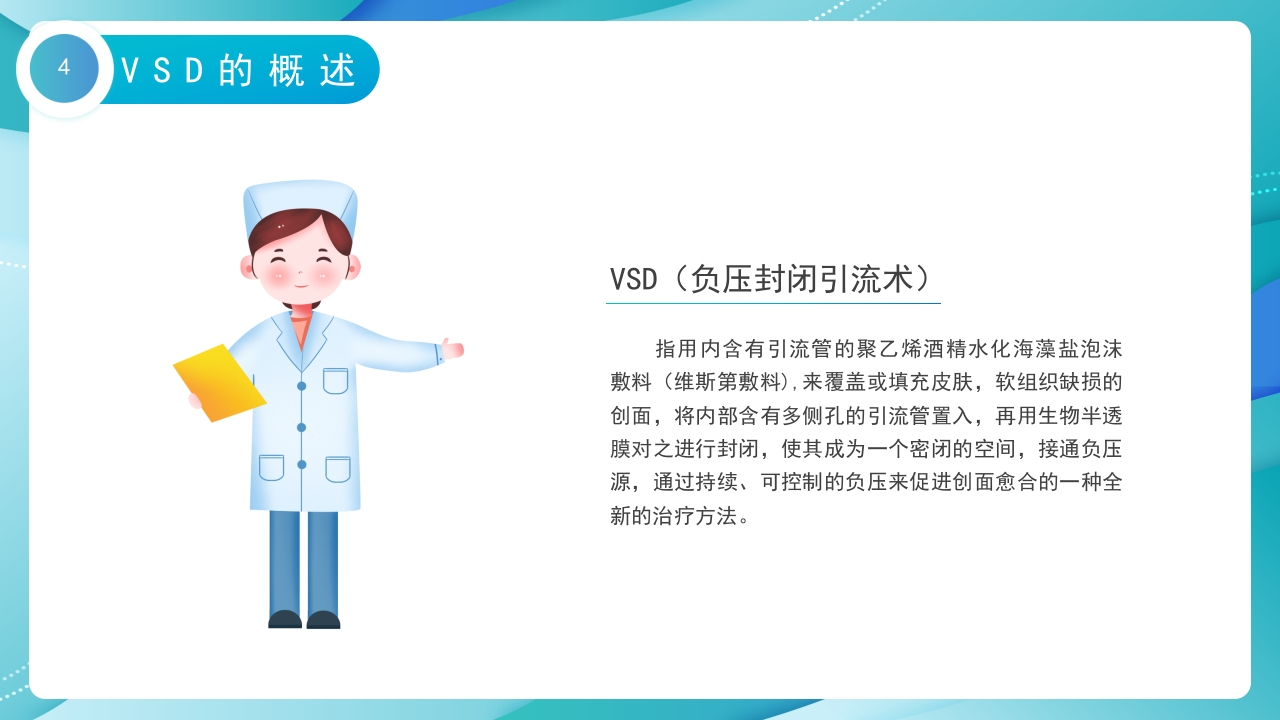 4

VSD的概述

VSD（负压封闭引流术）

指用内含有引流管的聚乙烯酒精水化海藻盐泡沫敷料（维斯第敷料），来覆盖或填充皮肤，软组织缺损的创面，将内部含有多侧孔的引流管置入，再用生物半透膜对之进行封闭，使其成为一个密闭的空间，接通负压源，通过持续、可控制的负压来促进创面愈合的一种全新的治疗方法。